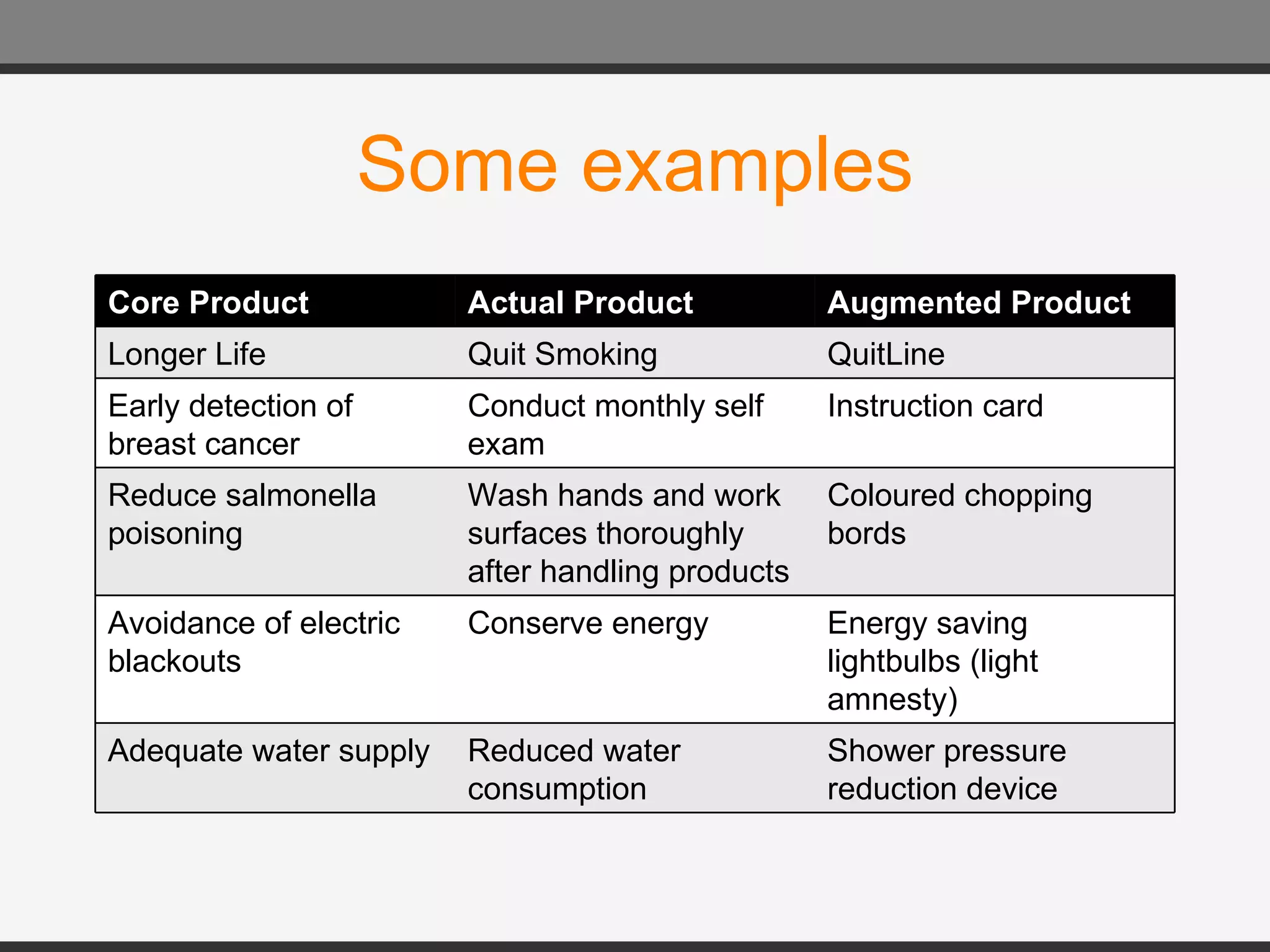 Some examples

| Core Product | Actual Product | Augmented Product |
|---|---|---|
| Longer Life | Quit Smoking | QuitLine |
| Early detection of breast cancer | Conduct monthly self exam | Instruction card |
| Reduce salmonella poisoning | Wash hands and work surfaces thoroughly after handling products | Coloured chopping bords |
| Avoidance of electric blackouts | Conserve energy | Energy saving lightbulbs (light amnesty) |
| Adequate water supply | Reduced water consumption | Shower pressure reduction device |